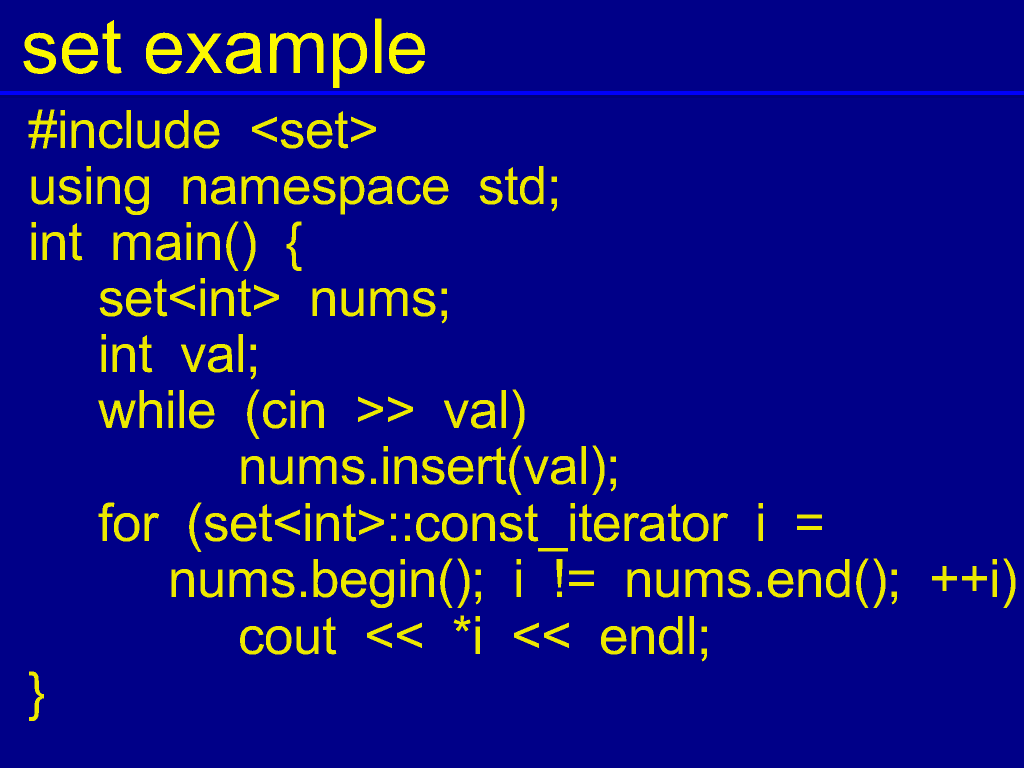 set example

#include <set>
using namespace std;
int main() {
    set<int> nums;
    int val;
    while (cin >> val)
        nums.insert(val);
    for (set<int>::const_iterator i =
        nums.begin(); i != nums.end(); ++i)
        cout << *i << endl;
}